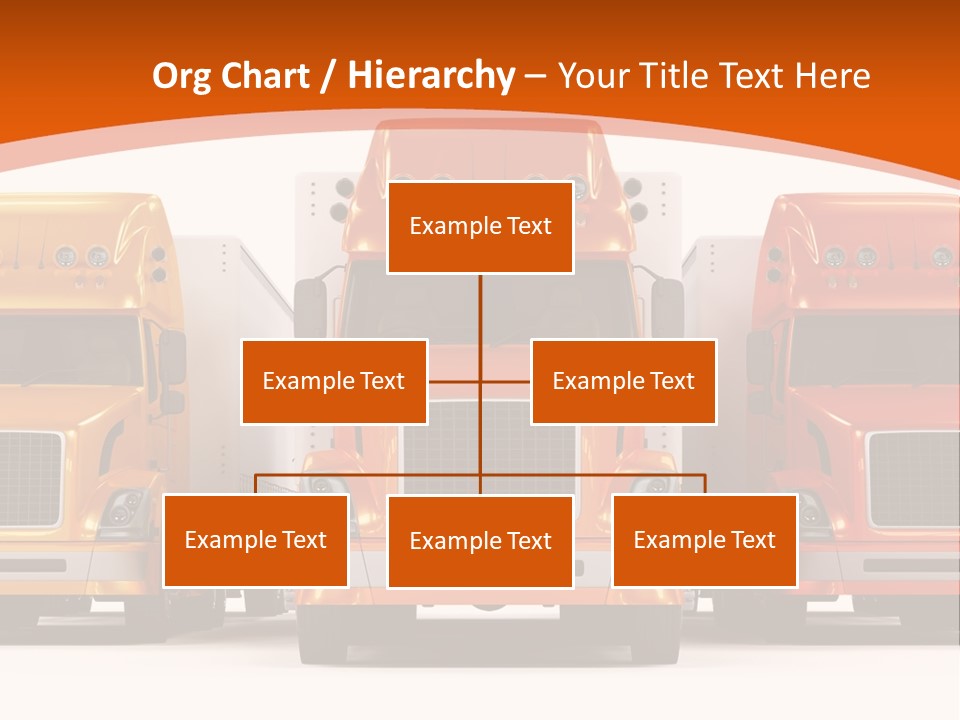 Org Chart / Hierarchy – Your Title Text Here

Example Text

Example Text

Example Text

Example Text

Example Text

Example Text